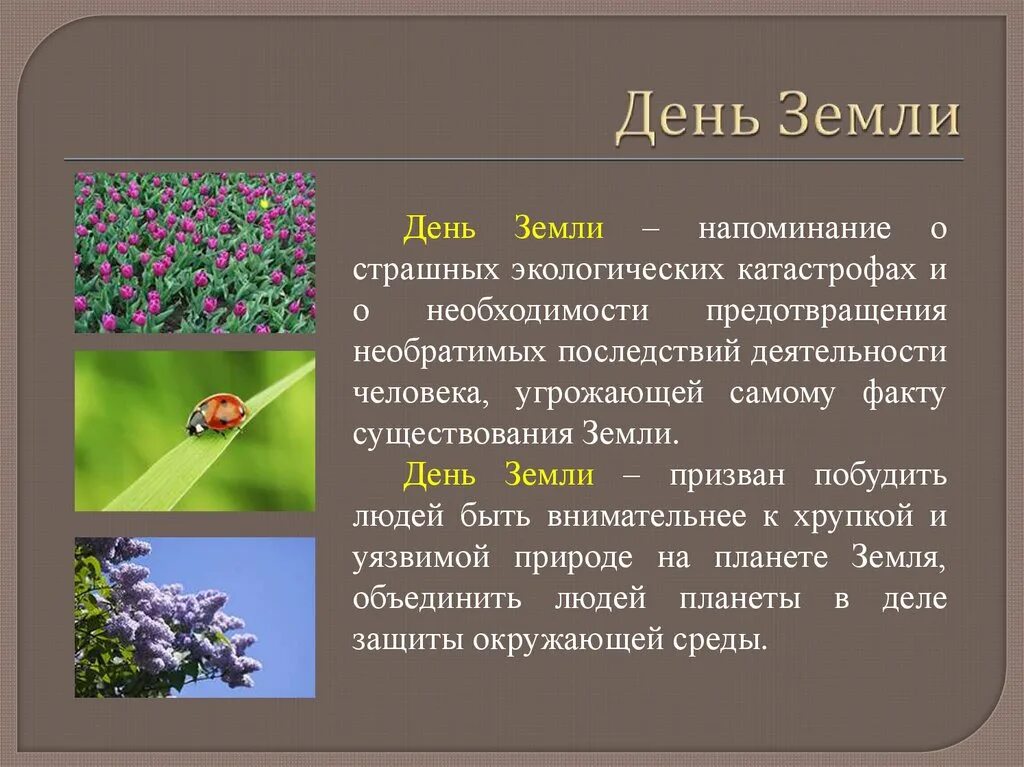 День Земли

День Земли – напоминание о страшных экологических катастрофах и о необходимости предотвращения необратимых последствий деятельности человека, угрожающей самому факту существования Земли.

День Земли – призван побудить людей быть внимательнее к хрупкой и уязвимой природе на планете Земля, объединить людей планеты в деле защиты окружающей среды.